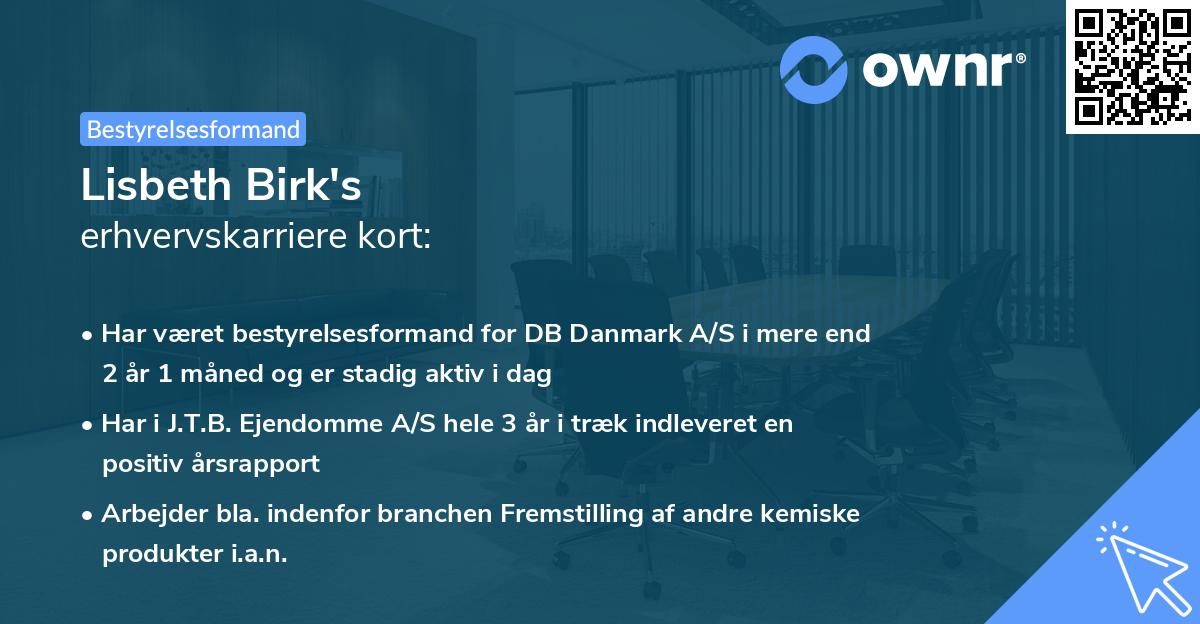 ownr®

Bestyrelsesformand

Lisbeth Birk's
erhvervskarriere kort:

• Har været bestyrelsesformand for DB Danmark A/S i mere end 2 år 1 måned og er stadig aktiv i dag

• Har i J.T.B. Ejendomme A/S hele 3 år i træk indleveret en positiv årsrapport

• Arbejder bla. indenfor branchen Fremstilling af andre kemiske produkter i.a.n.